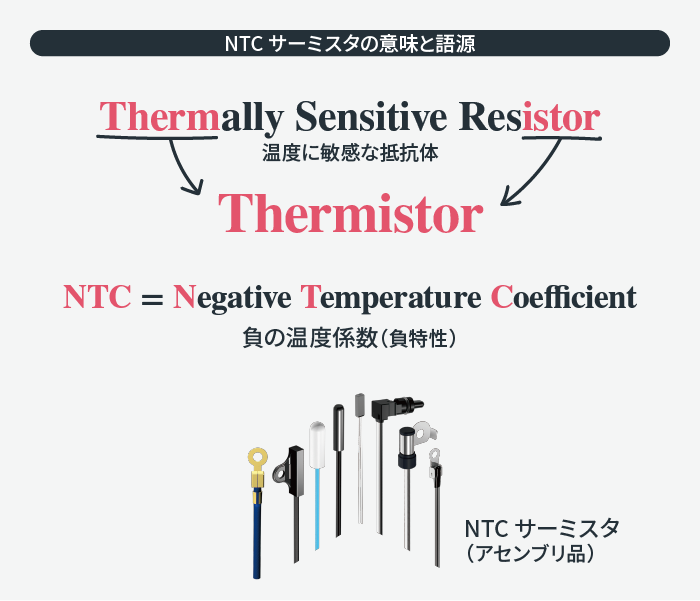 NTC サーミスタの意味と語源

Thermally Sensitive Resistor
温度に敏感な抵抗体

Thermistor

NTC = Negative Temperature Coefficient
負の温度係数（負特性）

NTC サーミスタ
（アセンブリ品）